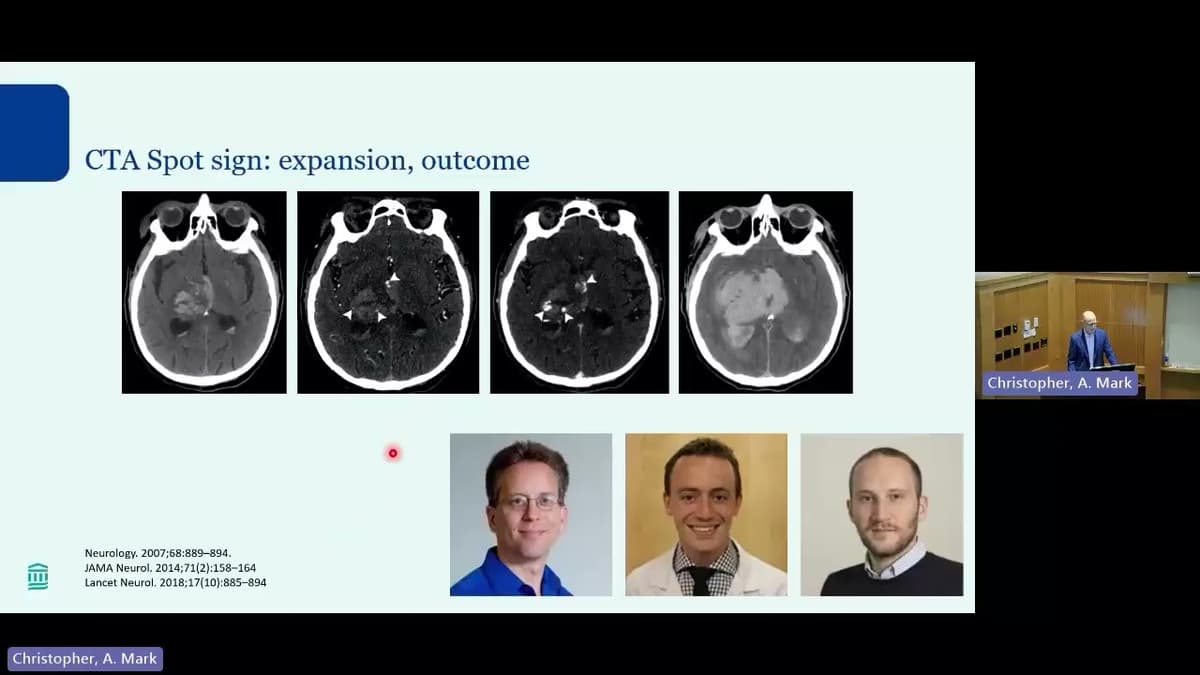 CTA Spot sign: expansion, outcome

Neurology. 2007;68:889–894.
JAMA Neurol. 2014;71(2):158–164
Lancet Neurol. 2018;17(10):885–894

Christopher, A. Mark

Christopher, A. Mark